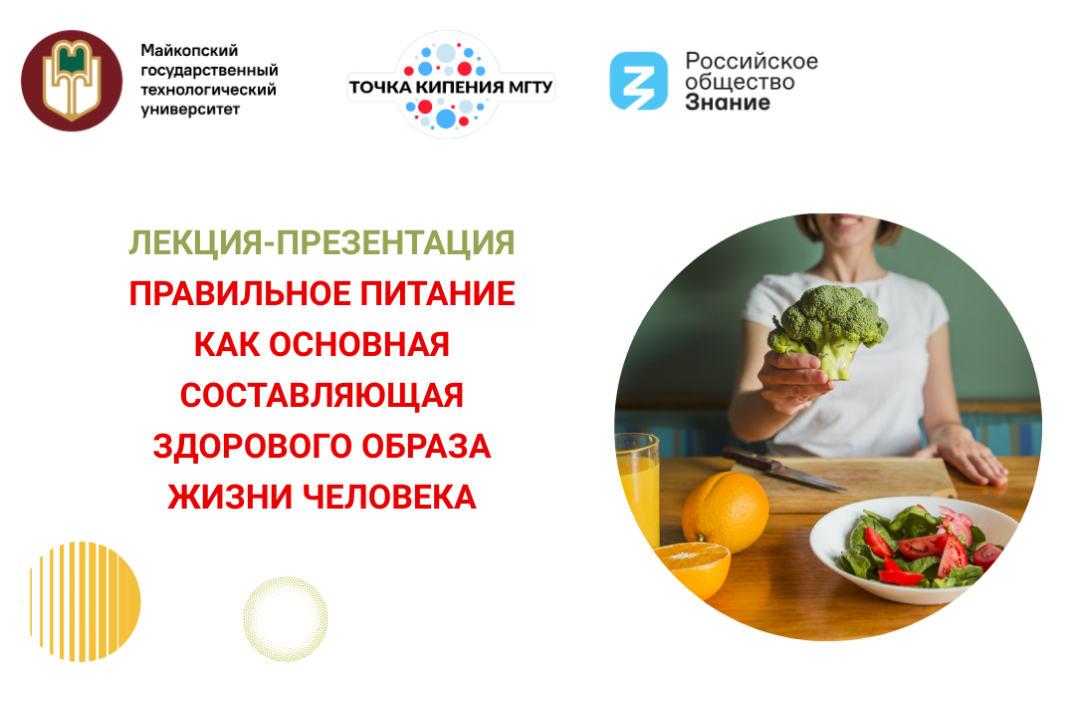 Майкопский государственный технологический университет

ТОЧКА КИПЕНИЯ МГТУ

Российское общество Знание

ЛЕКЦИЯ-ПРЕЗЕНТАЦИЯ
ПРАВИЛЬНОЕ ПИТАНИЕ КАК ОСНОВНАЯ СОСТАВЛЯЮЩАЯ ЗДОРОВОГО ОБРАЗА ЖИЗНИ ЧЕЛОВЕКА